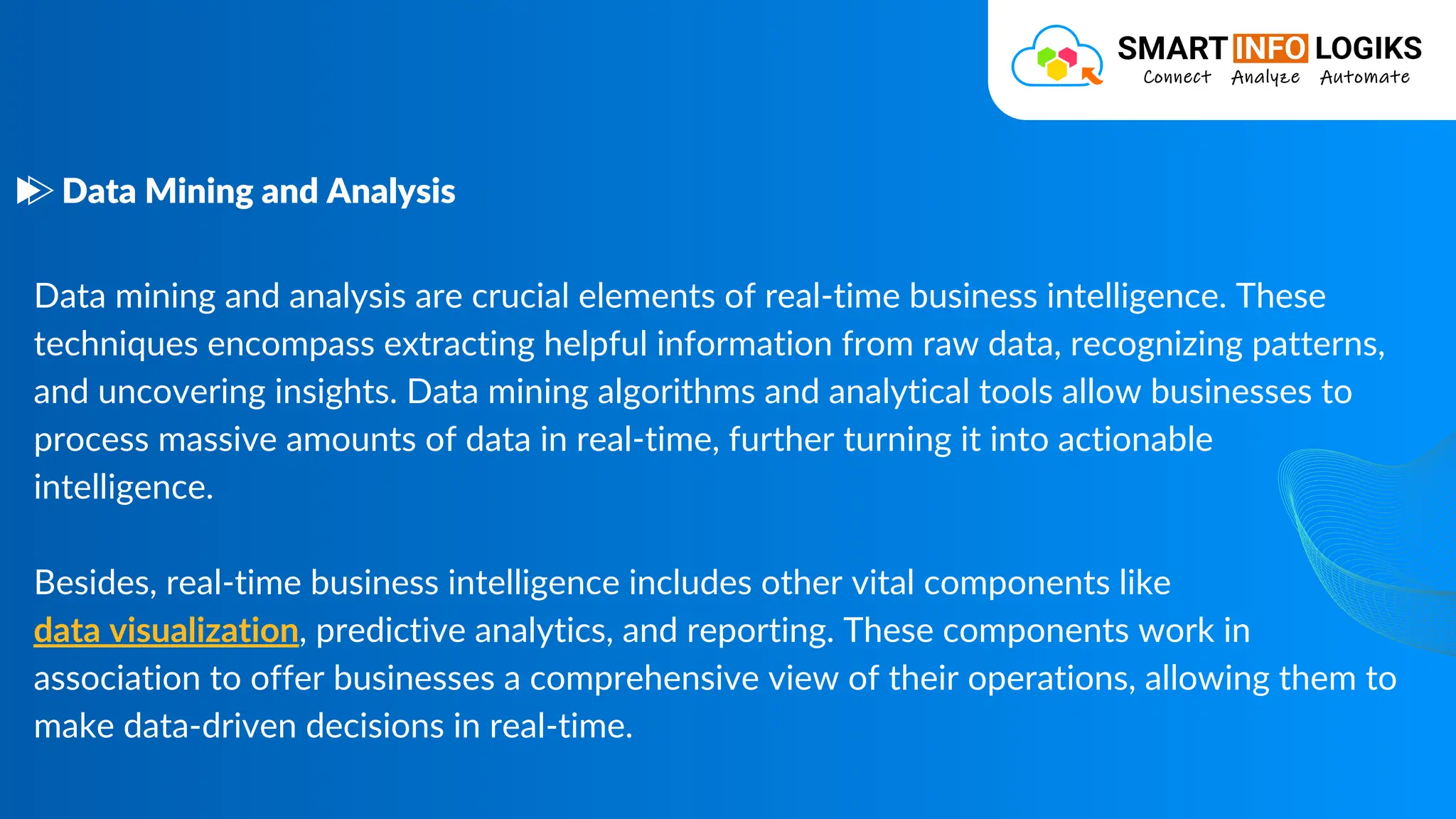 SMART INFO LOGIKS
Connect Analyze Automate

Data Mining and Analysis

Data mining and analysis are crucial elements of real-time business intelligence. These techniques encompass extracting helpful information from raw data, recognizing patterns, and uncovering insights. Data mining algorithms and analytical tools allow businesses to process massive amounts of data in real-time, further turning it into actionable intelligence.

Besides, real-time business intelligence includes other vital components like data visualization, predictive analytics, and reporting. These components work in association to offer businesses a comprehensive view of their operations, allowing them to make data-driven decisions in real-time.